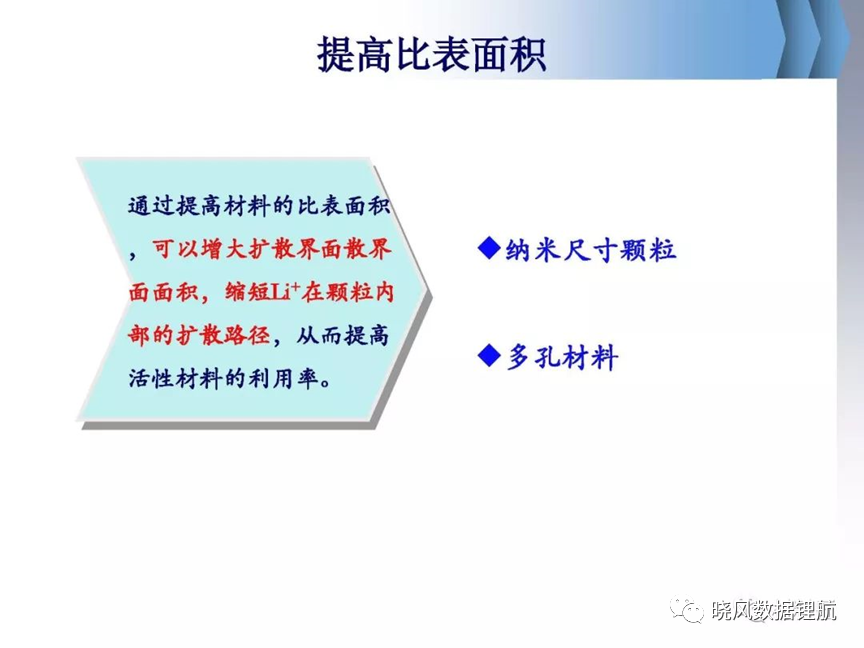 提高比表面积

通过提高材料的比表面积，可以增大扩散界面散界面面积，缩短$Li^+$在颗粒内部的扩散路径，从而提高活性材料的利用率。

◆纳米尺寸颗粒

◆多孔材料

晓风数据锂航